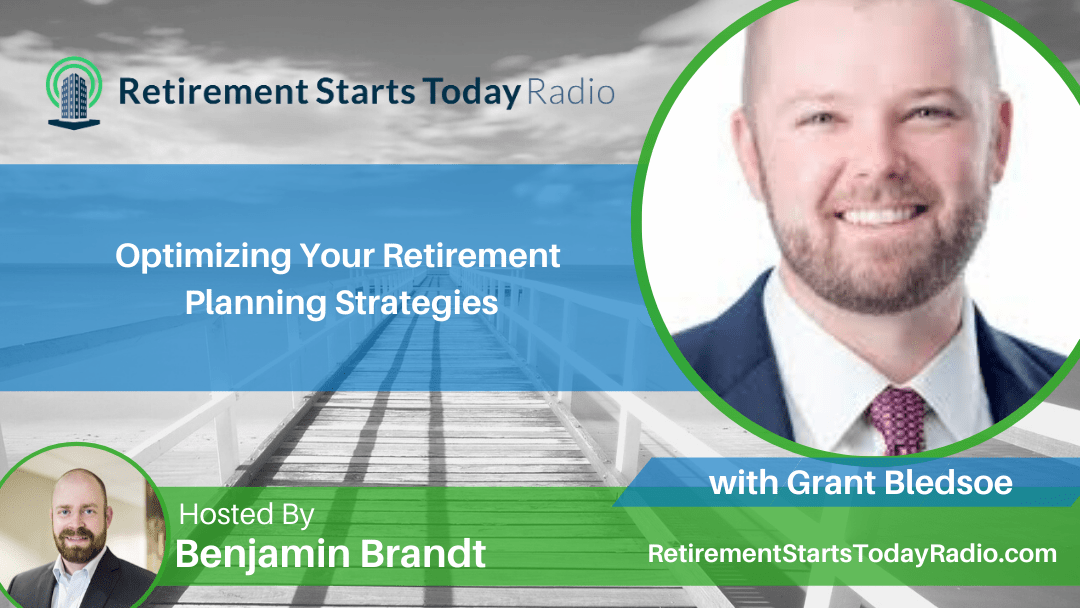 Retirement Starts Today Radio

Optimizing Your Retirement Planning Strategies

with Grant Bledsoe

Hosted By
Benjamin Brandt

RetirementStartsTodayRadio.com